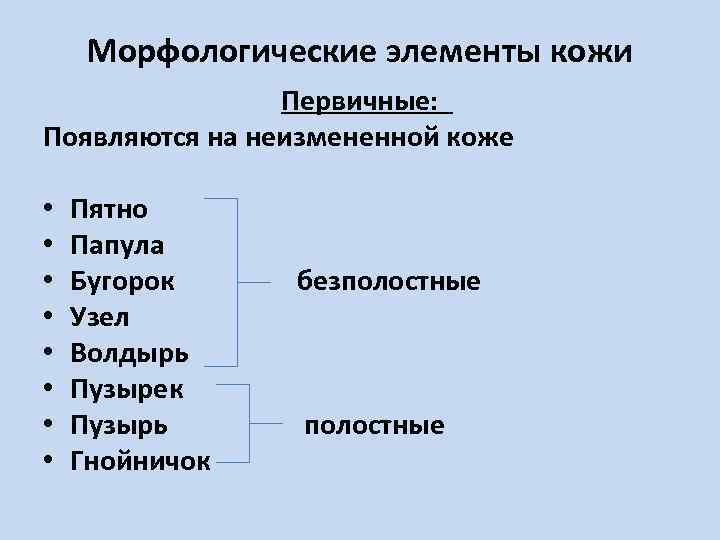 Морфологические элементы кожи

Первичные:

Появляются на неизмененной коже

• Пятно
• Папула
• Бугорок
• Узел
• Волдырь

безполостные

• Пузырек
• Пузырь
• Гнойничок

полостные